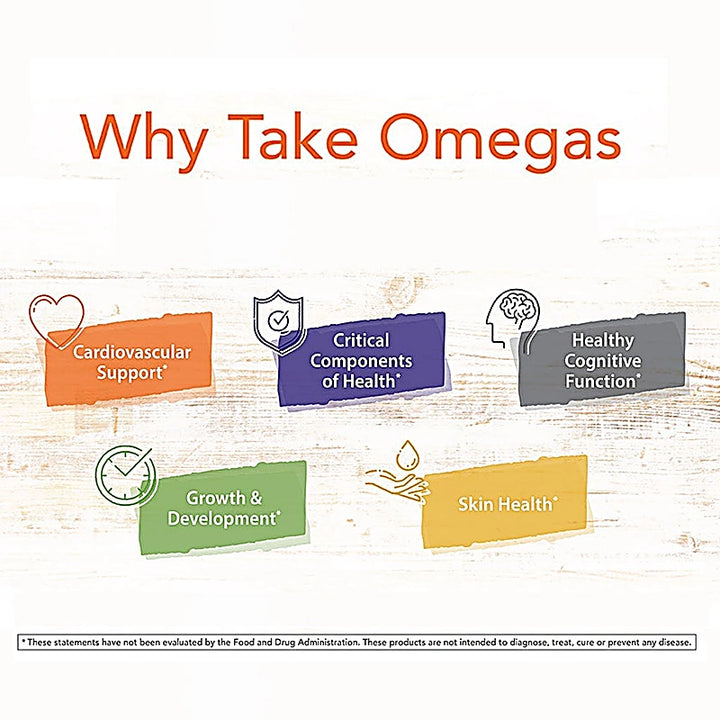 Why Take Omegas

Cardiovascular Support*

Critical Components of Health*

Healthy Cognitive Function*

Growth & Development*

Skin Health*

* These statements have not been evaluated by the Food and Drug Administration. These products are not intended to diagnose, treat, cure or prevent any disease.